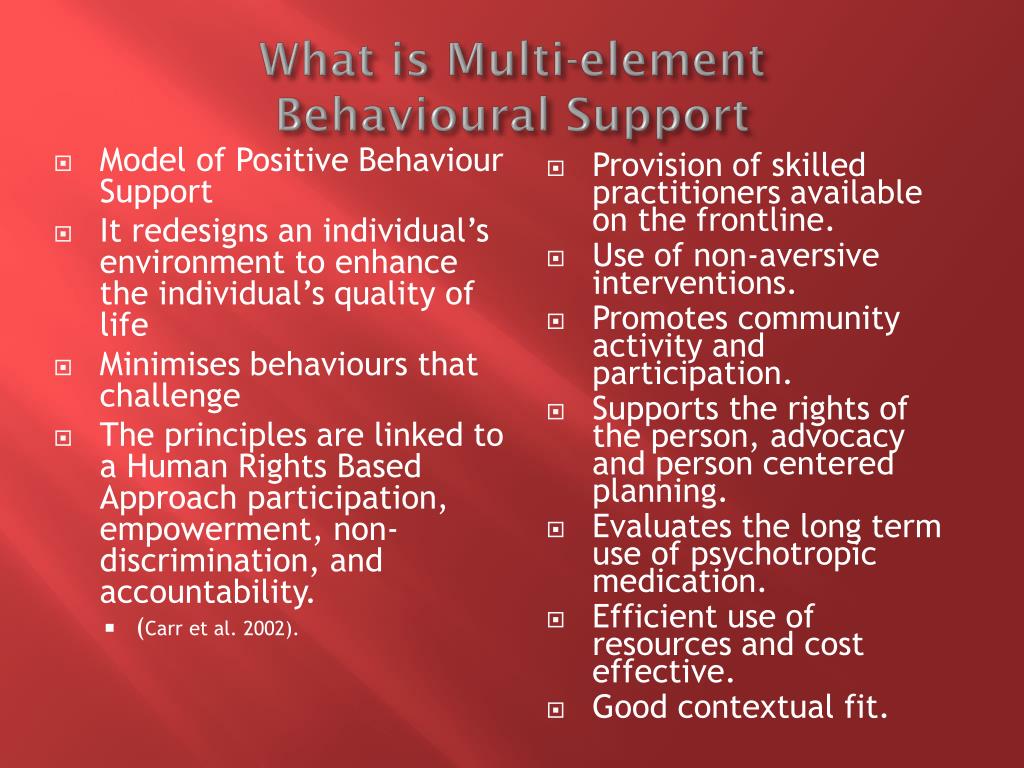 What is Multi-element Behavioural Support

Model of Positive Behaviour Support

It redesigns an individual's environment to enhance the individual's quality of life

Minimises behaviours that challenge

The principles are linked to a Human Rights Based Approach participation, empowerment, non-discrimination, and accountability.

(Carr et al. 2002).

Provision of skilled practitioners available on the frontline.

Use of non-aversive interventions.

Promotes community activity and participation.

Supports the rights of the person, advocacy and person centered planning.

Evaluates the long term use of psychotropic medication.

Efficient use of resources and cost effective.

Good contextual fit.